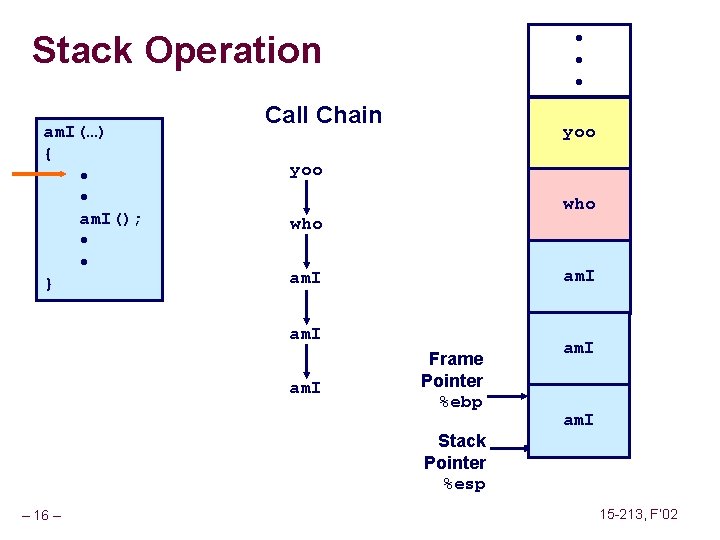 Stack Operation

amI(…)
{
•
•
amI();
•
•
}

Call Chain

yoo
who
amI
amI
amI

•
•
•
yoo
who
amI
amI
amI

Frame Pointer %ebp

Stack Pointer %esp

– 16 –

15-213, F'02